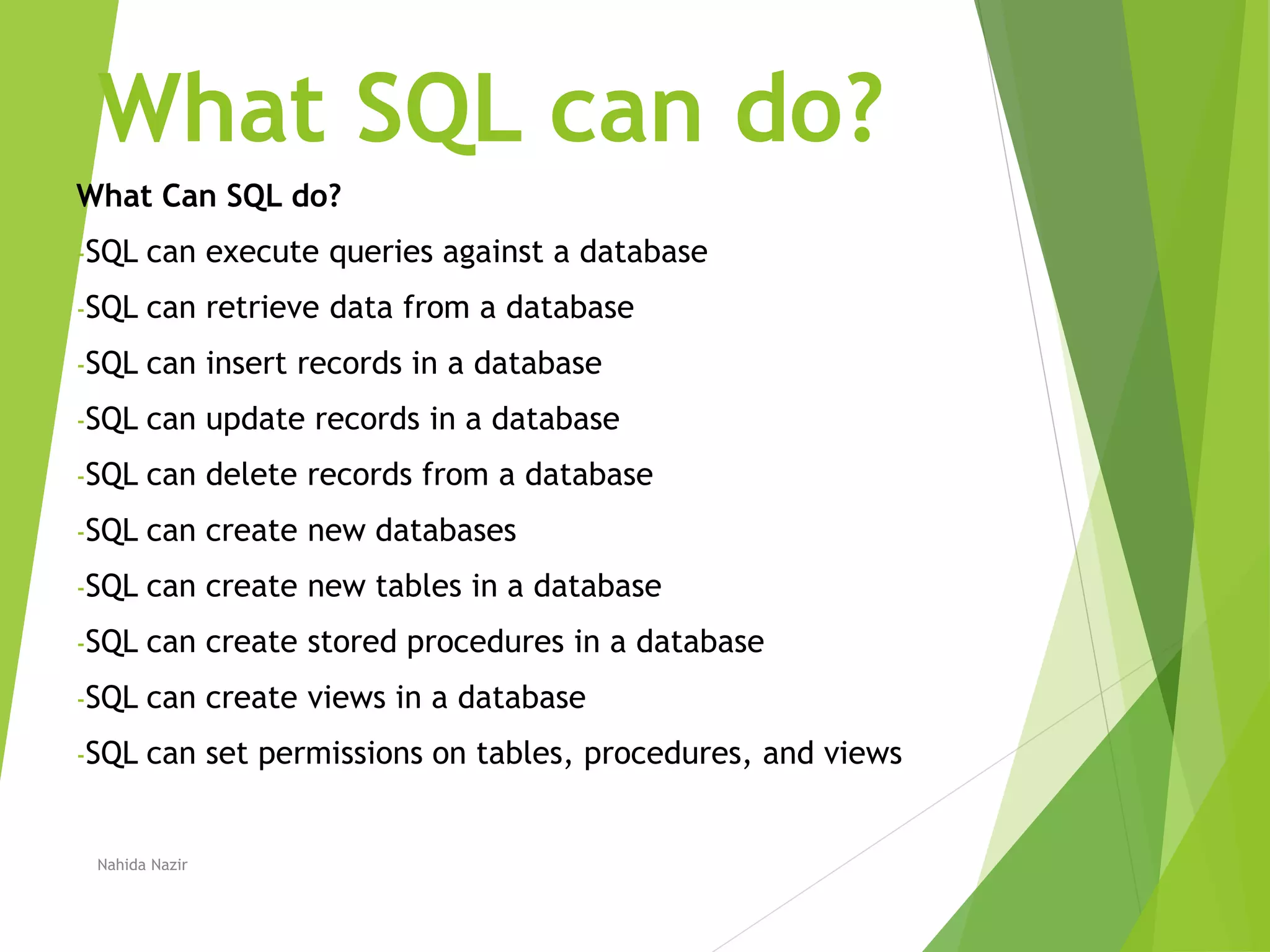 What SQL can do?

What Can SQL do?

-SQL can execute queries against a database

-SQL can retrieve data from a database

-SQL can insert records in a database

-SQL can update records in a database

-SQL can delete records from a database

-SQL can create new databases

-SQL can create new tables in a database

-SQL can create stored procedures in a database

-SQL can create views in a database

-SQL can set permissions on tables, procedures, and views

Nahida Nazir